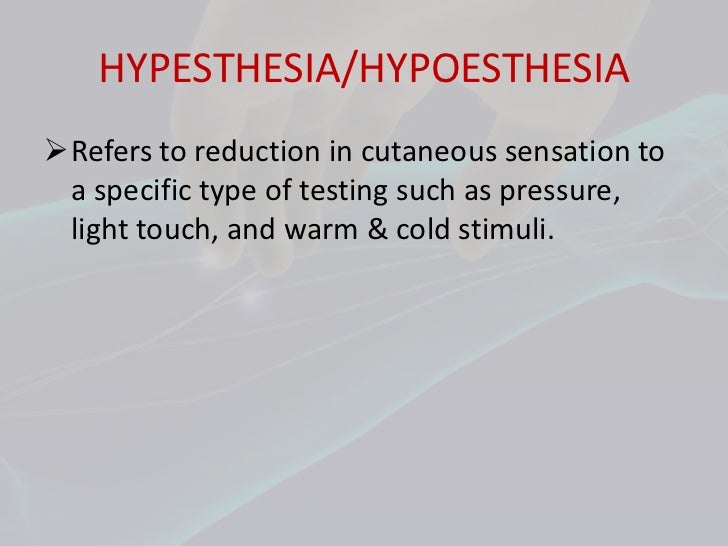 HYPESTHESIA/HYPOESTHESIA

➢ Refers to reduction in cutaneous sensation to a specific type of testing such as pressure, light touch, and warm & cold stimuli.